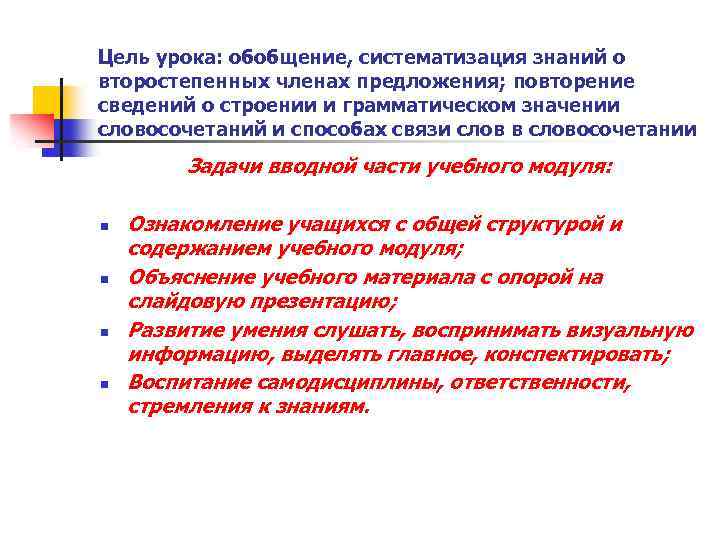 Цель урока: обобщение, систематизация знаний о второстепенных членах предложения; повторение сведений о строении и грамматическом значении словосочетаний и способах связи слов в словосочетании

Задачи вводной части учебного модуля:

- Ознакомление учащихся с общей структурой и содержанием учебного модуля;
- Объяснение учебного материала с опорой на слайдовую презентацию;
- Развитие умения слушать, воспринимать визуальную информацию, выделять главное, конспектировать;
- Воспитание самодисциплины, ответственности, стремления к знаниям.